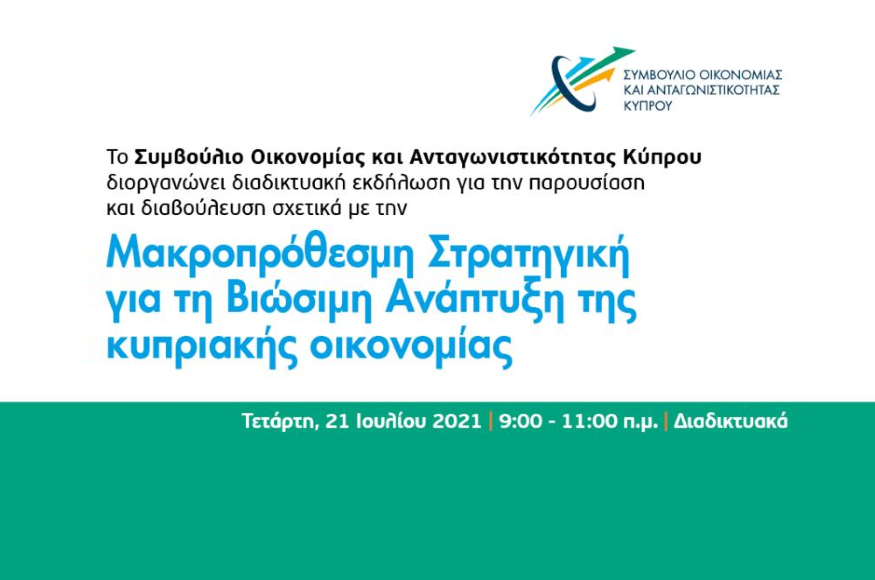 ΣΥΜΒΟΥΛΙΟ ΟΙΚΟΝΟΜΙΑΣ
ΚΑΙ ΑΝΤΑΓΩΝΙΣΤΙΚΟΤΗΤΑΣ
ΚΥΠΡΟΥ

Το Συμβούλιο Οικονομίας και Ανταγωνιστικότητας Κύπρου διοργανώνει διαδικτυακή εκδήλωση για την παρουσίαση και διαβούλευση σχετικά με την

Μακροπρόθεσμη Στρατηγική για τη Βιώσιμη Ανάπτυξη της κυπριακής οικονομίας

Τετάρτη, 21 Ιουλίου 2021 | 9:00 - 11:00 π.μ. | Διαδικτυακά